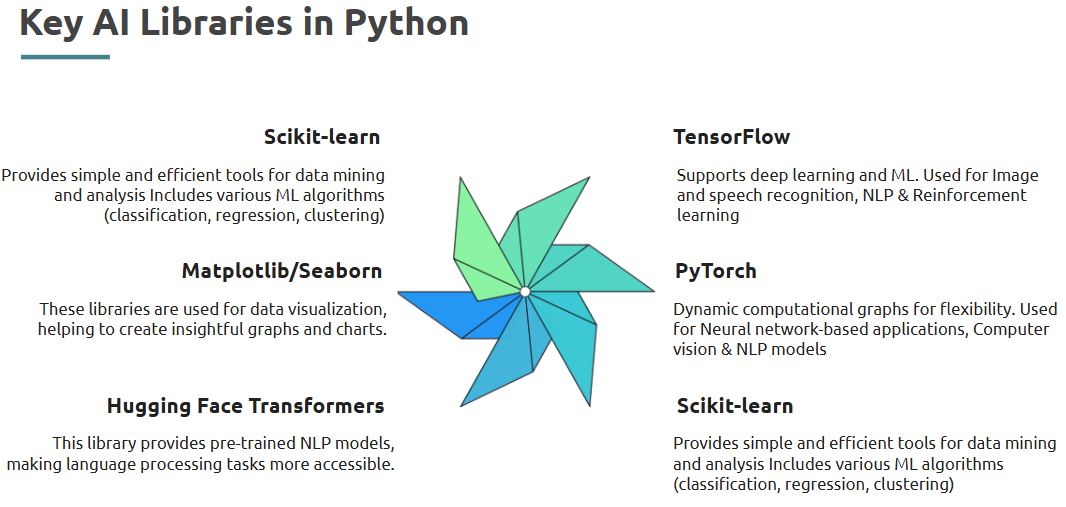 Key AI Libraries in Python

Scikit-learn

Provides simple and efficient tools for data mining and analysis Includes various ML algorithms (classification, regression, clustering)

Matplotlib/Seaborn

These libraries are used for data visualization, helping to create insightful graphs and charts.

Hugging Face Transformers

This library provides pre-trained NLP models, making language processing tasks more accessible.

TensorFlow

Supports deep learning and ML. Used for Image and speech recognition, NLP & Reinforcement learning

PyTorch

Dynamic computational graphs for flexibility. Used for Neural network-based applications, Computer vision & NLP models

Scikit-learn

Provides simple and efficient tools for data mining and analysis Includes various ML algorithms (classification, regression, clustering)